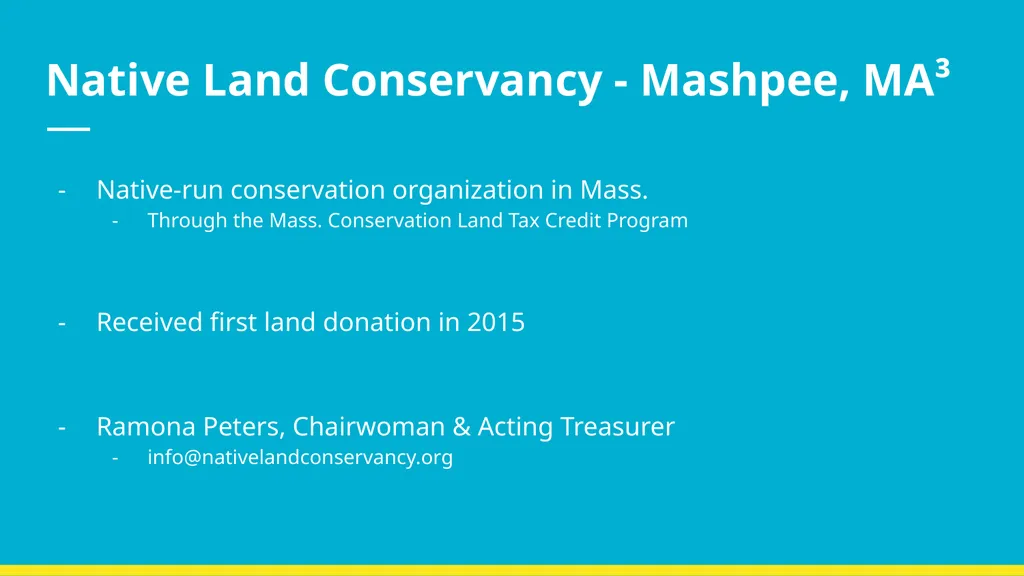 Native Land Conservancy - Mashpee, MA$^3$

- Native-run conservation organization in Mass.
  - Through the Mass. Conservation Land Tax Credit Program

- Received first land donation in 2015

- Ramona Peters, Chairwoman & Acting Treasurer
  - info@nativelandconservancy.org